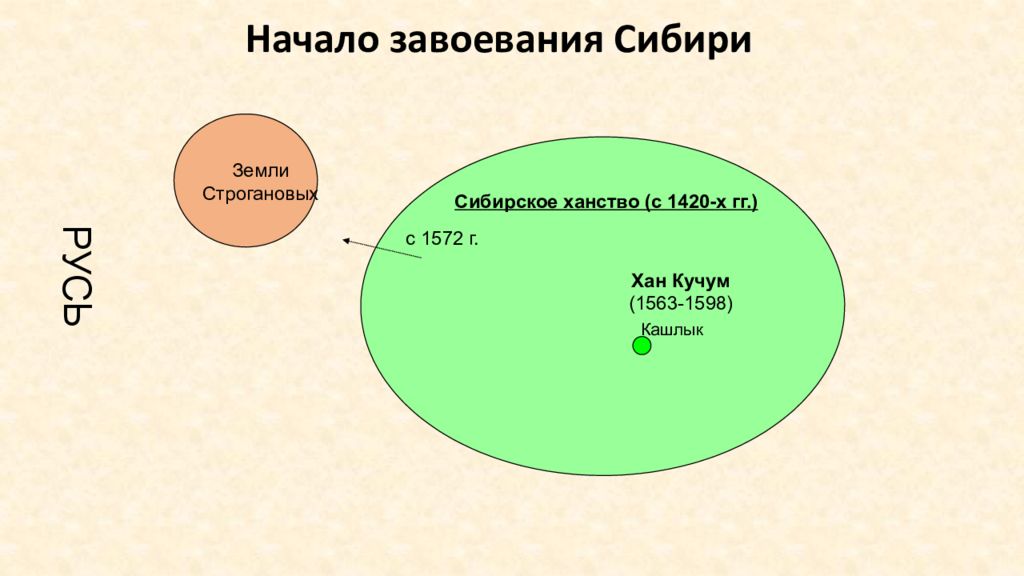 Начало завоевания Сибири

Земли Строгановых

РУСЬ

Сибирское ханство (с 1420-х гг.)

с 1572 г.

Хан Кучум
(1563-1598)

Кашлык